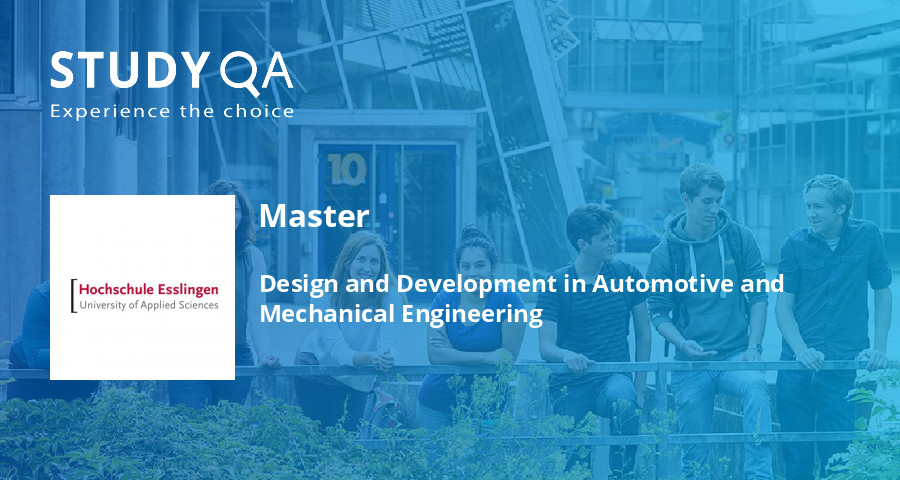 STUDYQA
Experience the choice

10

Hochschule Esslingen
University of Applied Sciences

Master

Design and Development in Automotive and Mechanical Engineering